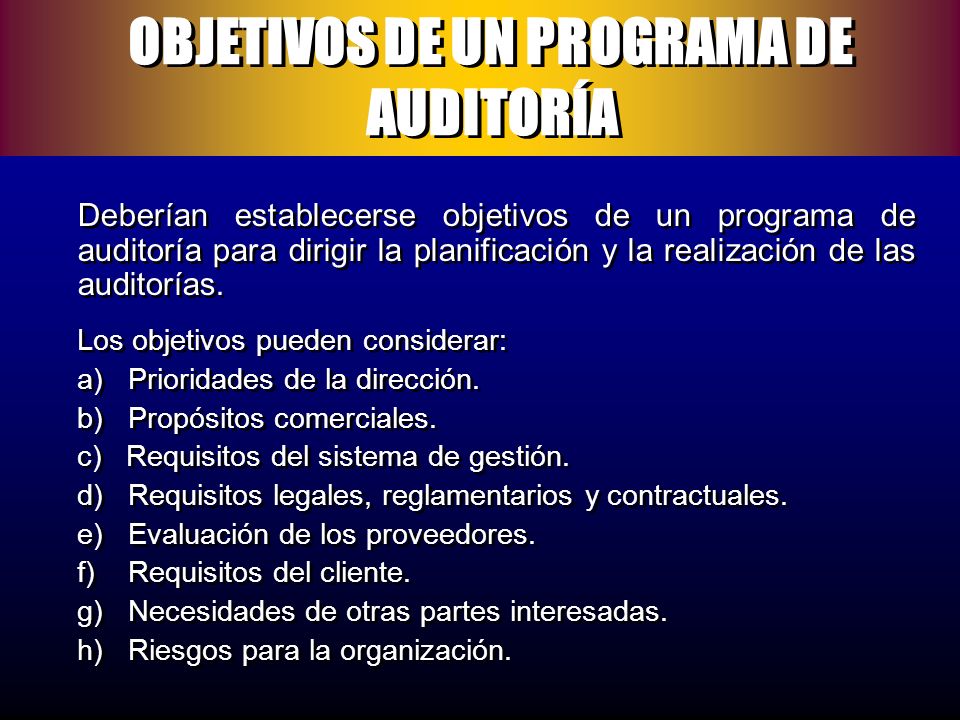 OBJETIVOS DE UN PROGRAMA DE AUDITORÍA

Deberían establecerse objetivos de un programa de auditoría para dirigir la planificación y la realización de las auditorías.

Los objetivos pueden considerar:
a) Prioridades de la dirección.
b) Propósitos comerciales.
c) Requisitos del sistema de gestión.
d) Requisitos legales, reglamentarios y contractuales.
e) Evaluación de los proveedores.
f) Requisitos del cliente.
g) Necesidades de otras partes interesadas.
h) Riesgos para la organización.